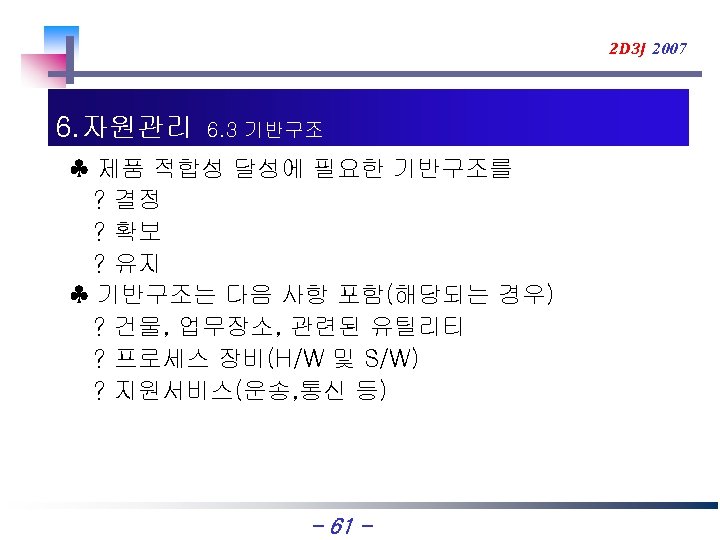 2D3J 2007

6.자원관리 6.3 기반구조

♣ 제품 적합성 달성에 필요한 기반구조를
? 결정
? 확보
? 유지

♣ 기반구조는 다음 사항 포함(해당되는 경우)
? 건물, 업무장소, 관련된 유틸리티
? 프로세스 장비(H/W 및 S/W)
? 지원서비스(운송,통신 등)

- 61 -